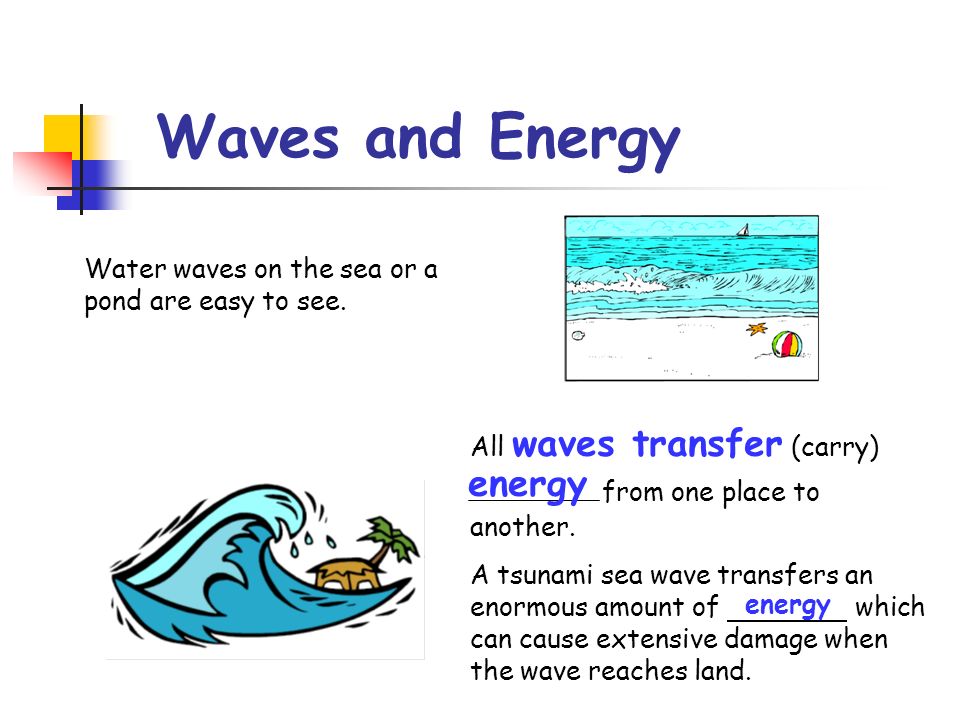 Waves and Energy

Water waves on the sea or a pond are easy to see.

All waves transfer (carry) energy from one place to another.

A tsunami sea wave transfers an enormous amount of energy which can cause extensive damage when the wave reaches land.